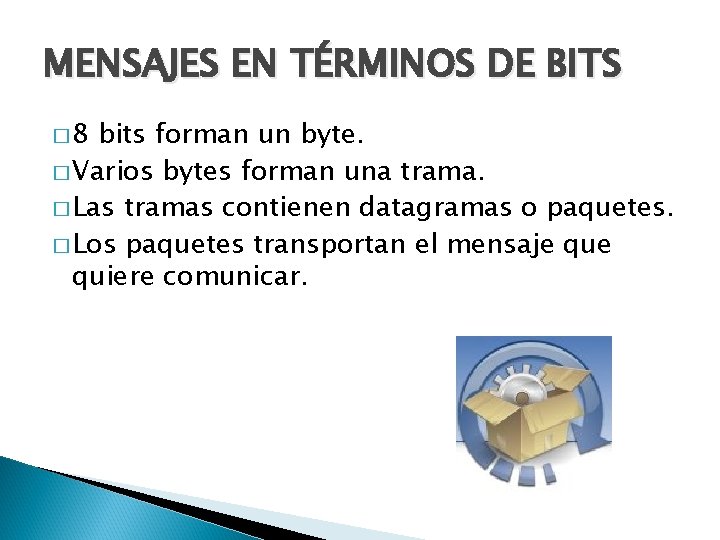 MENSAJES EN TÉRMINOS DE BITS

□ 8 bits forman un byte.
□ Varios bytes forman una trama.
□ Las tramas contienen datagramas o paquetes.
□ Los paquetes transportan el mensaje que quiere comunicar.